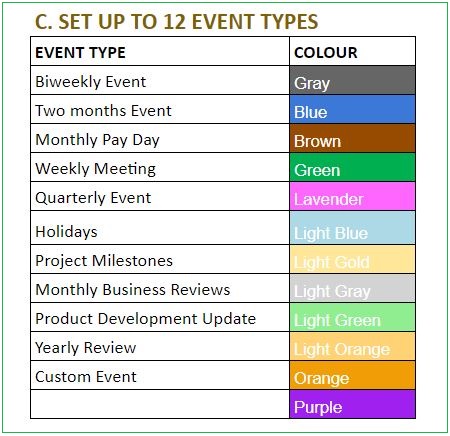 C. SET UP TO 12 EVENT TYPES

| EVENT TYPE | COLOUR |
|---|---|
| Biweekly Event | Gray |
| Two months Event | Blue |
| Monthly Pay Day | Brown |
| Weekly Meeting | Green |
| Quarterly Event | Lavender |
| Holidays | Light Blue |
| Project Milestones | Light Gold |
| Monthly Business Reviews | Light Gray |
| Product Development Update | Light Green |
| Yearly Review | Light Orange |
| Custom Event | Orange |
| | Purple |